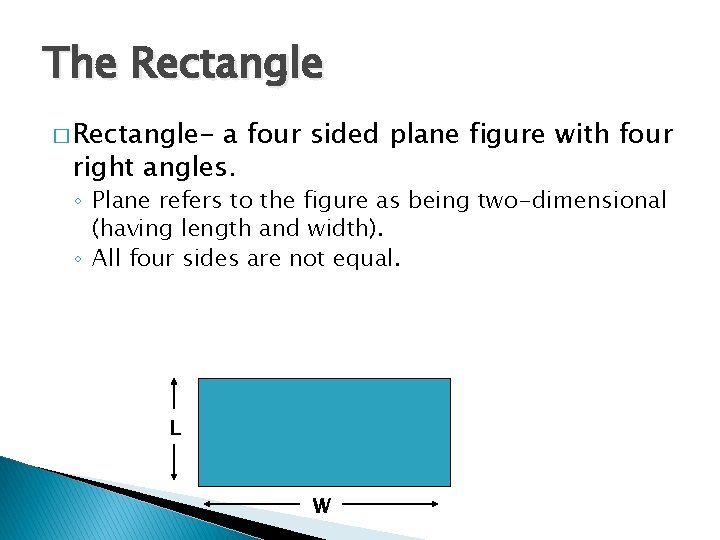 The Rectangle

□ Rectangle- a four sided plane figure with four right angles.

◦ Plane refers to the figure as being two-dimensional (having length and width).
◦ All four sides are not equal.

L

W